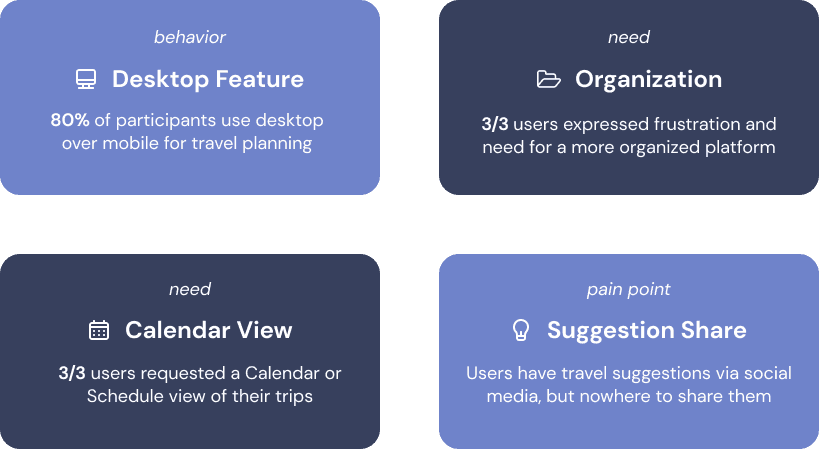 behavior

Desktop Feature

80% of participants use desktop over mobile for travel planning

need

Organization

3/3 users expressed frustration and need for a more organized platform

need

Calendar View

3/3 users requested a Calendar or Schedule view of their trips

pain point

Suggestion Share

Users have travel suggestions via social media, but nowhere to share them